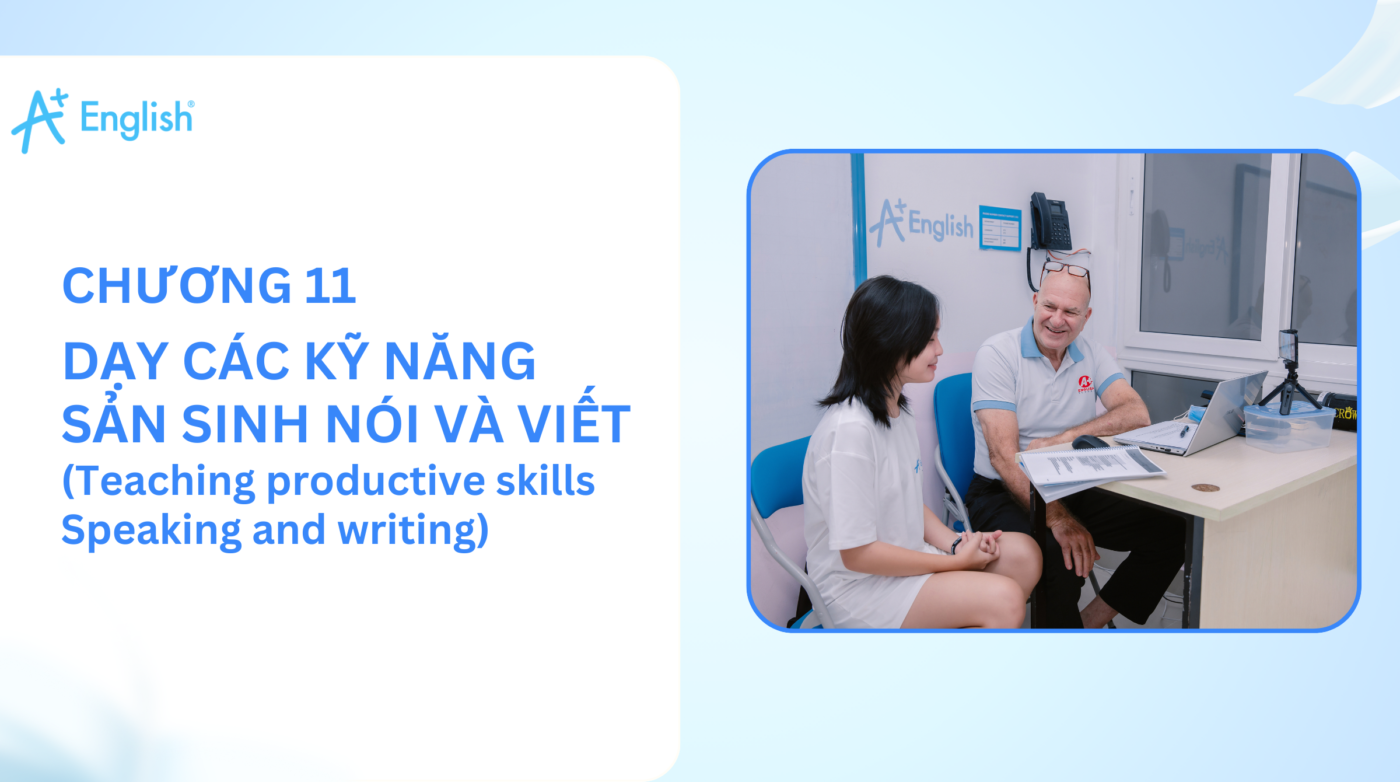 A+ English®

CHƯƠNG 11

DẠY CÁC KỸ NĂNG SẢN SINH NÓI VÀ VIẾT

(Teaching productive skills Speaking and writing)

A+ English